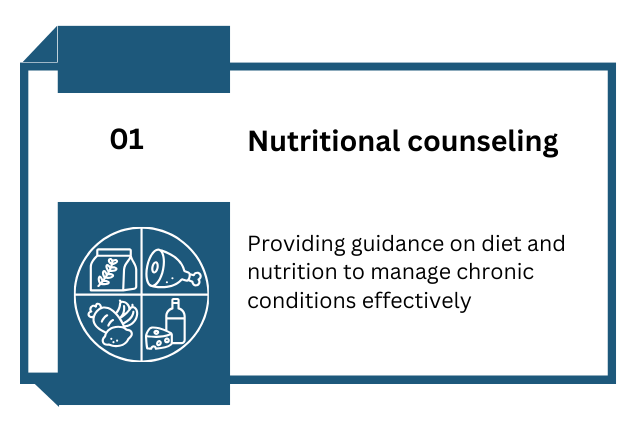 01

Nutritional counseling

Providing guidance on diet and nutrition to manage chronic conditions effectively